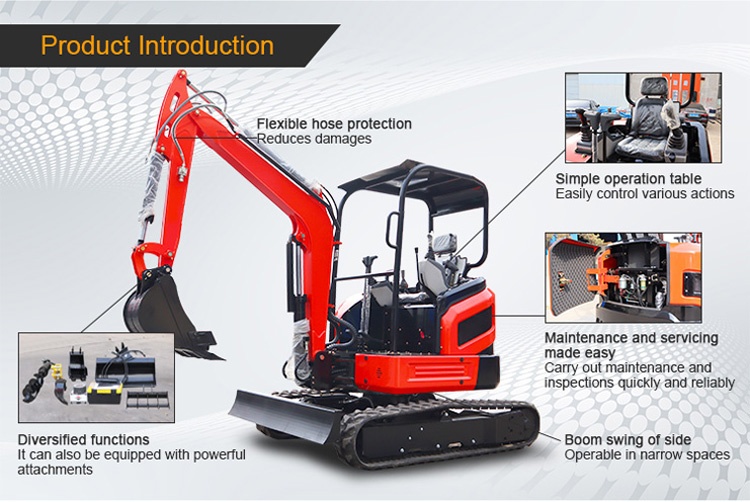 Product Introduction

Flexible hose protection
Reduces damages

Simple operation table
Easily control various actions

Maintenance and servicing made easy
Carry out maintenance and inspections quickly and reliably

Diversified functions
It can also be equipped with powerful attachments

Boom swing of side
Operable in narrow spaces